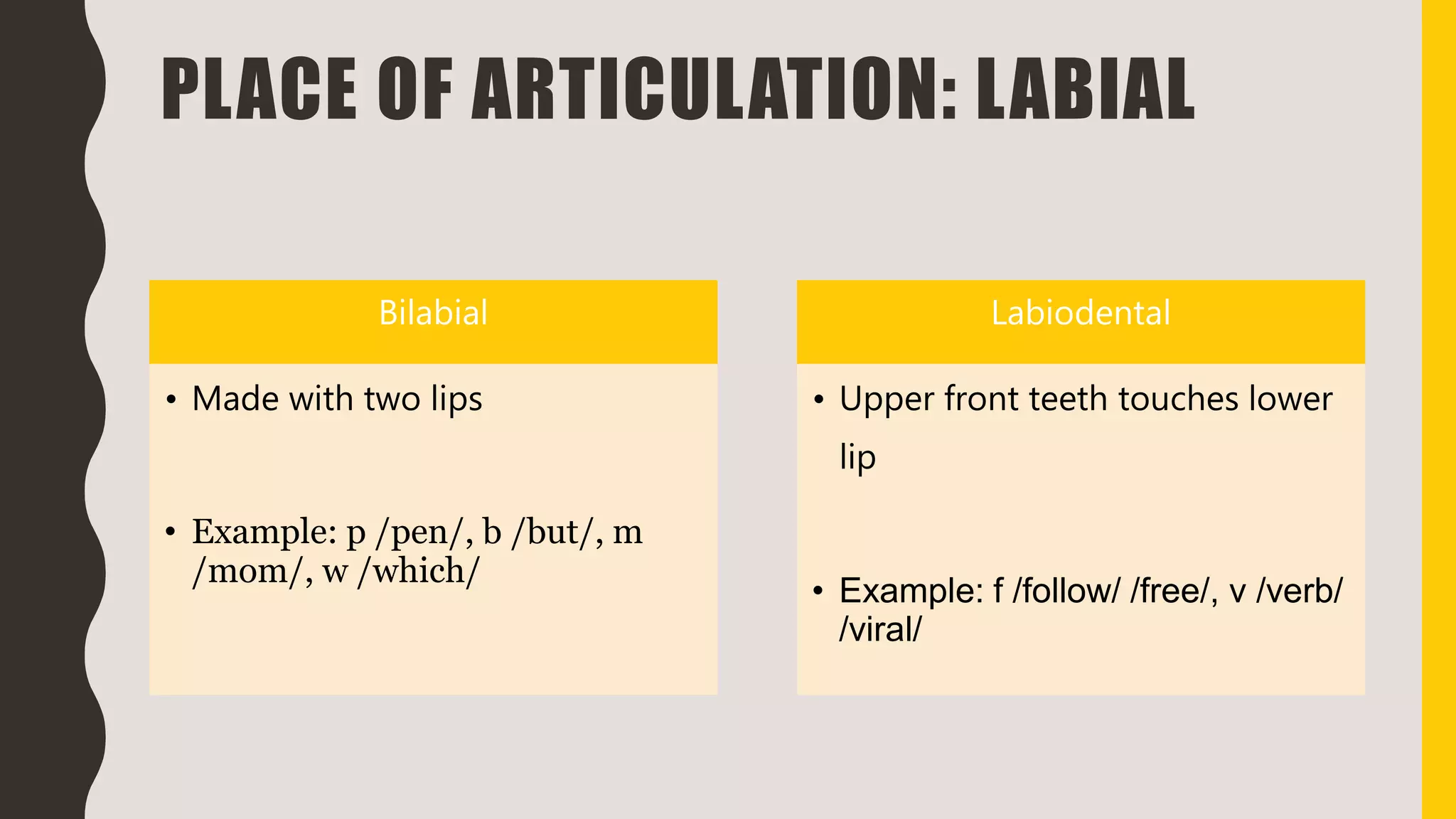 PLACE OF ARTICULATION: LABIAL

Bilabial

• Made with two lips

• Example: p /pen/, b /but/, m /mom/, w /which/

Labiodental

• Upper front teeth touches lower lip

• Example: f /follow/ /free/, v /verb/ /viral/